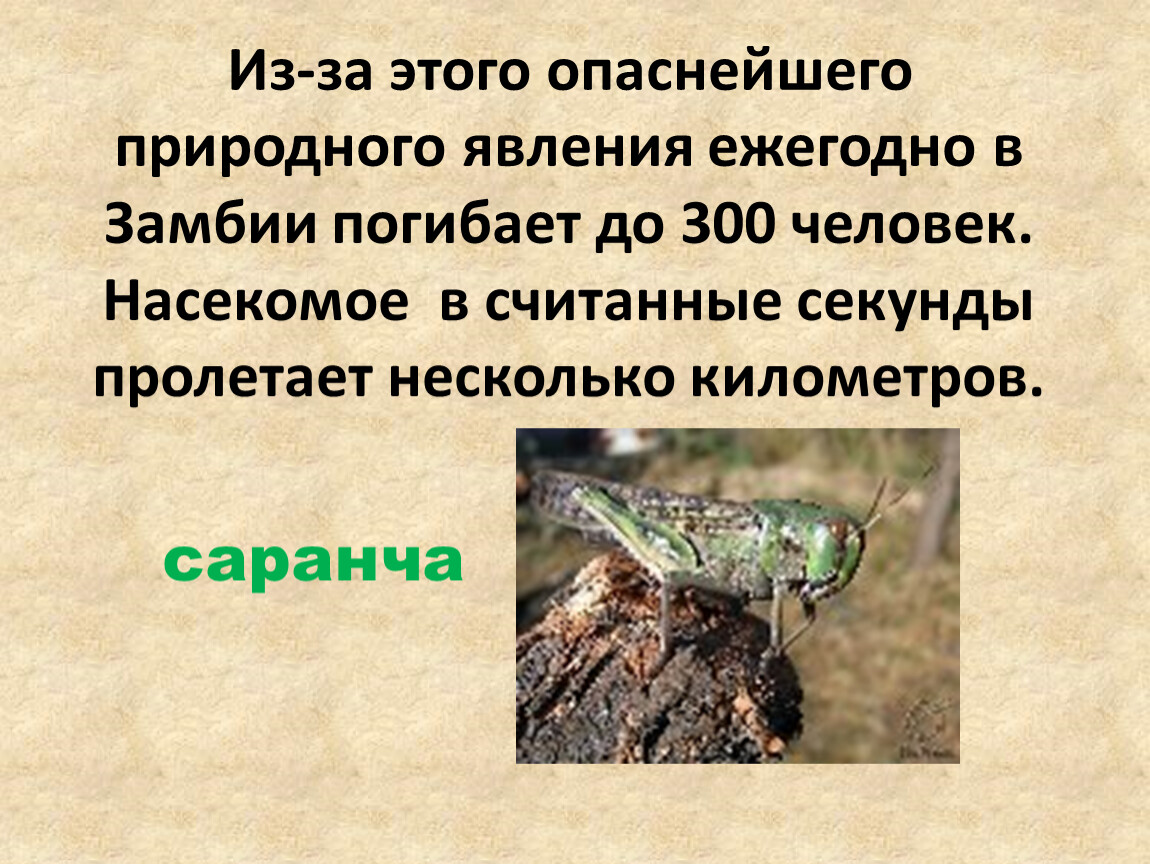 Из-за этого опаснейшего природного явления ежегодно в Замбии погибает до 300 человек. Насекомое  в считанные секунды пролетает несколько километров.

саранча